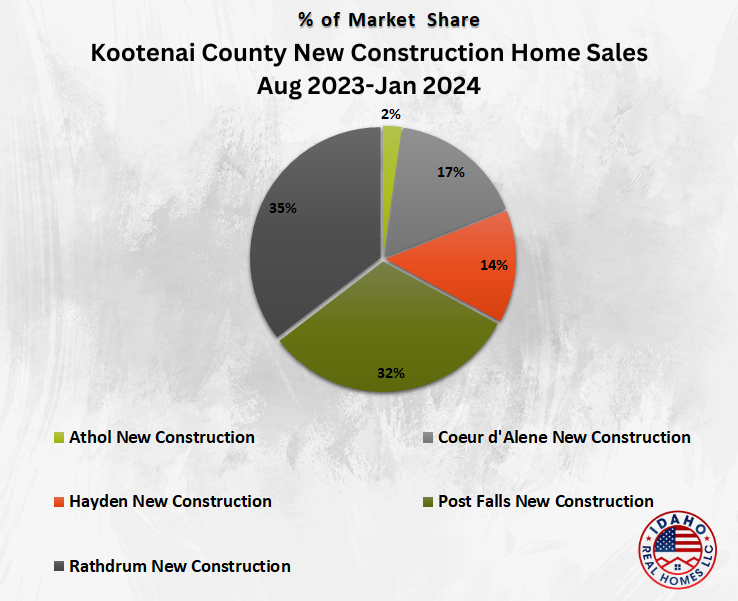 % of Market Share

Kootenai County New Construction Home Sales
Aug 2023-Jan 2024

2%
17%
14%
32%
35%

Athol New Construction
Coeur d'Alene New Construction
Hayden New Construction
Post Falls New Construction
Rathdrum New Construction

IDAHO
REAL HOMES LLC